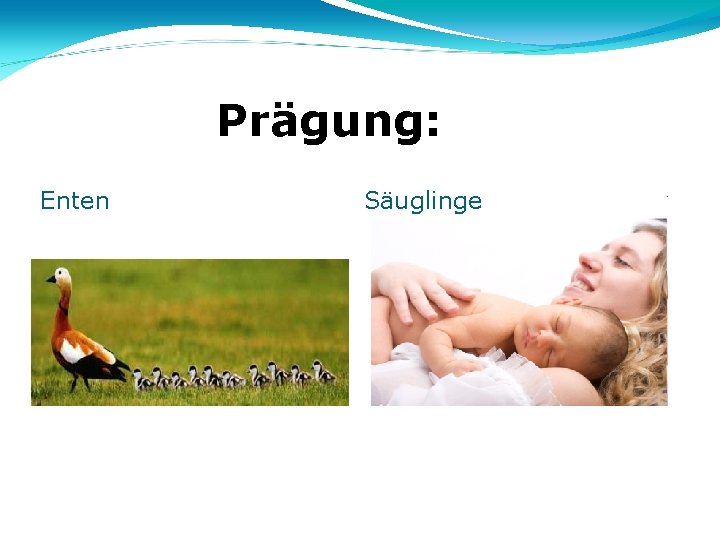 Prägung:

Enten

Säuglinge